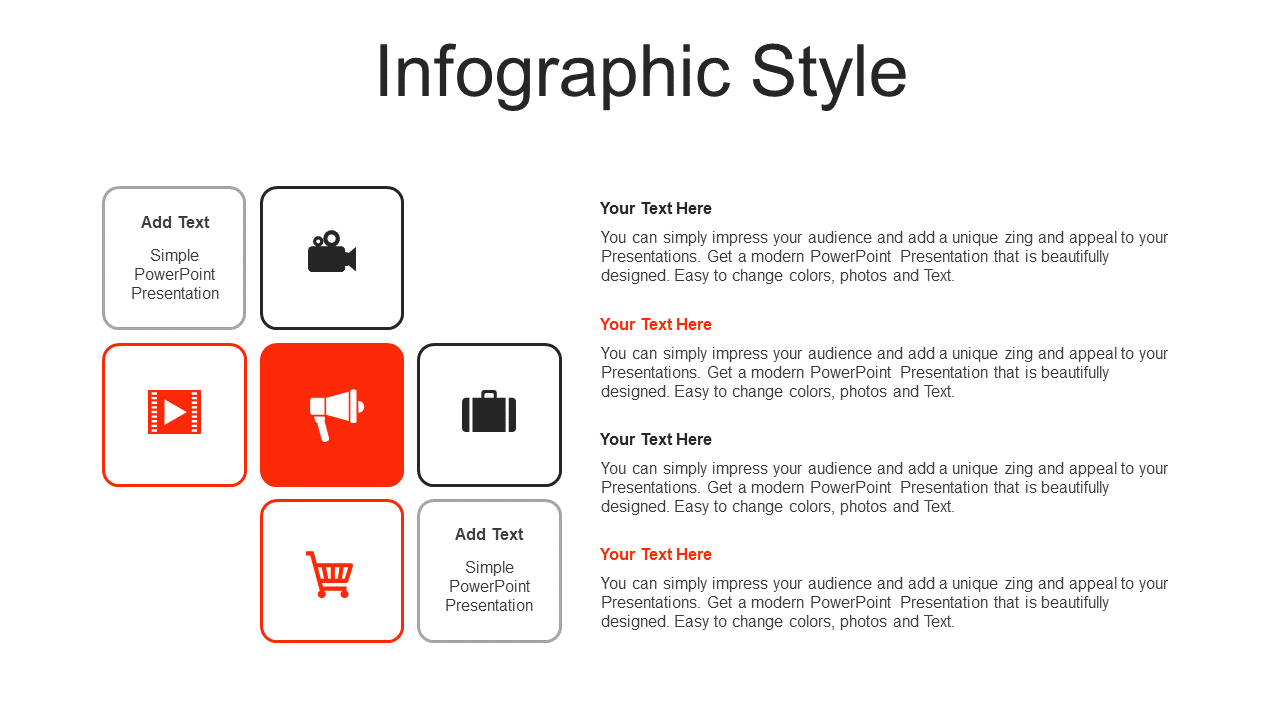 Infographic Style

Add Text

Simple PowerPoint Presentation

Add Text

Simple PowerPoint Presentation

Your Text Here

You can simply impress your audience and add a unique zing and appeal to your Presentations. Get a modern PowerPoint Presentation that is beautifully designed. Easy to change colors, photos and Text.

Your Text Here

You can simply impress your audience and add a unique zing and appeal to your Presentations. Get a modern PowerPoint Presentation that is beautifully designed. Easy to change colors, photos and Text.

Your Text Here

You can simply impress your audience and add a unique zing and appeal to your Presentations. Get a modern PowerPoint Presentation that is beautifully designed. Easy to change colors, photos and Text.

Your Text Here

You can simply impress your audience and add a unique zing and appeal to your Presentations. Get a modern PowerPoint Presentation that is beautifully designed. Easy to change colors, photos and Text.